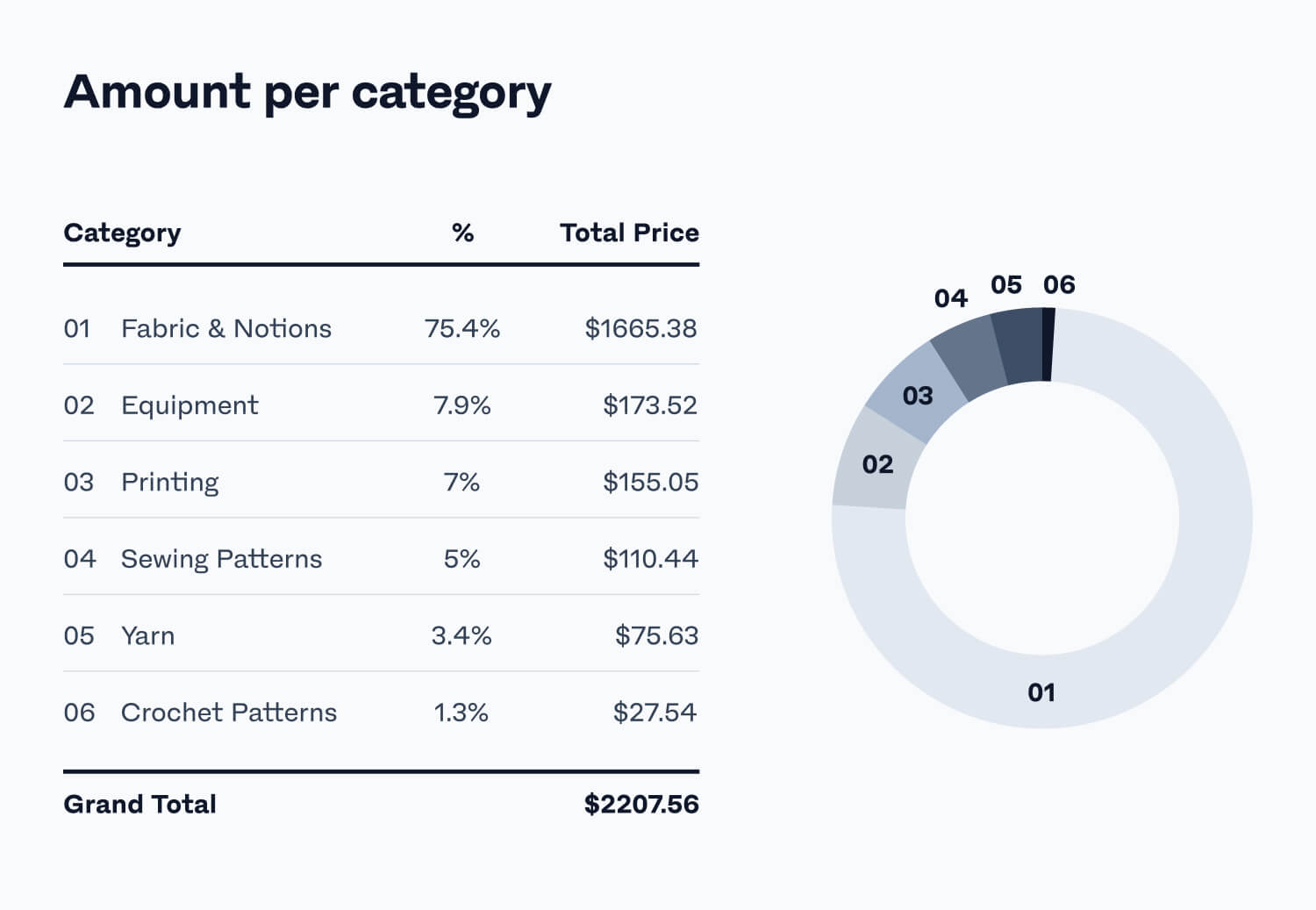 Amount per category

| Category | % | Total Price |
|---|---|---|
| 01 Fabric & Notions | 75.4% | \$1665.38 |
| 02 Equipment | 7.9% | \$173.52 |
| 03 Printing | 7% | \$155.05 |
| 04 Sewing Patterns | 5% | \$110.44 |
| 05 Yarn | 3.4% | \$75.63 |
| 06 Crochet Patterns | 1.3% | \$27.54 |
| Grand Total | | \$2207.56 |

04 05 06
03
02
01